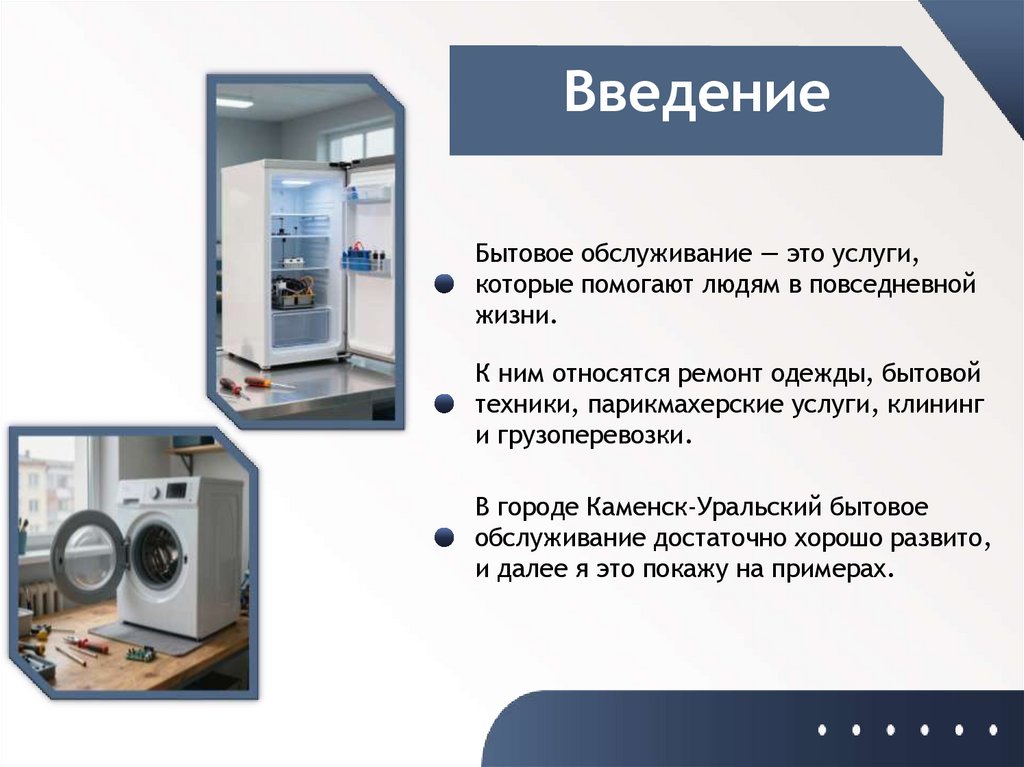 Введение

Бытовое обслуживание — это услуги, которые помогают людям в повседневной жизни.

К ним относятся ремонт одежды, бытовой техники, парикмахерские услуги, клининг и грузоперевозки.

В городе Каменск-Уральский бытовое обслуживание достаточно хорошо развито, и далее я это покажу на примерах.